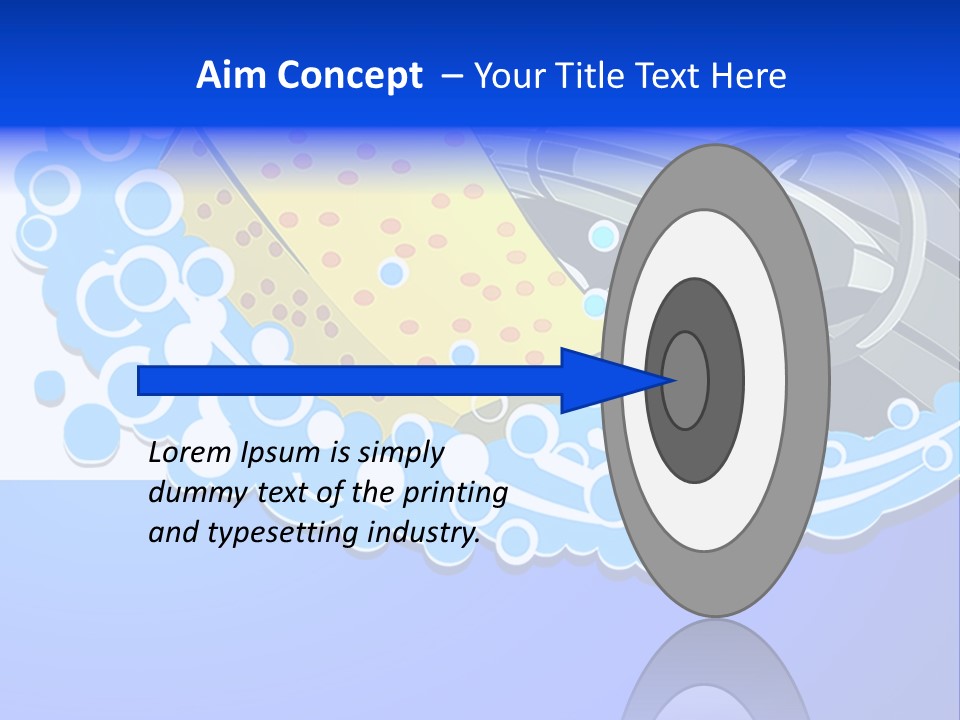 Aim Concept – Your Title Text Here

Lorem Ipsum is simply dummy text of the printing and typesetting industry.